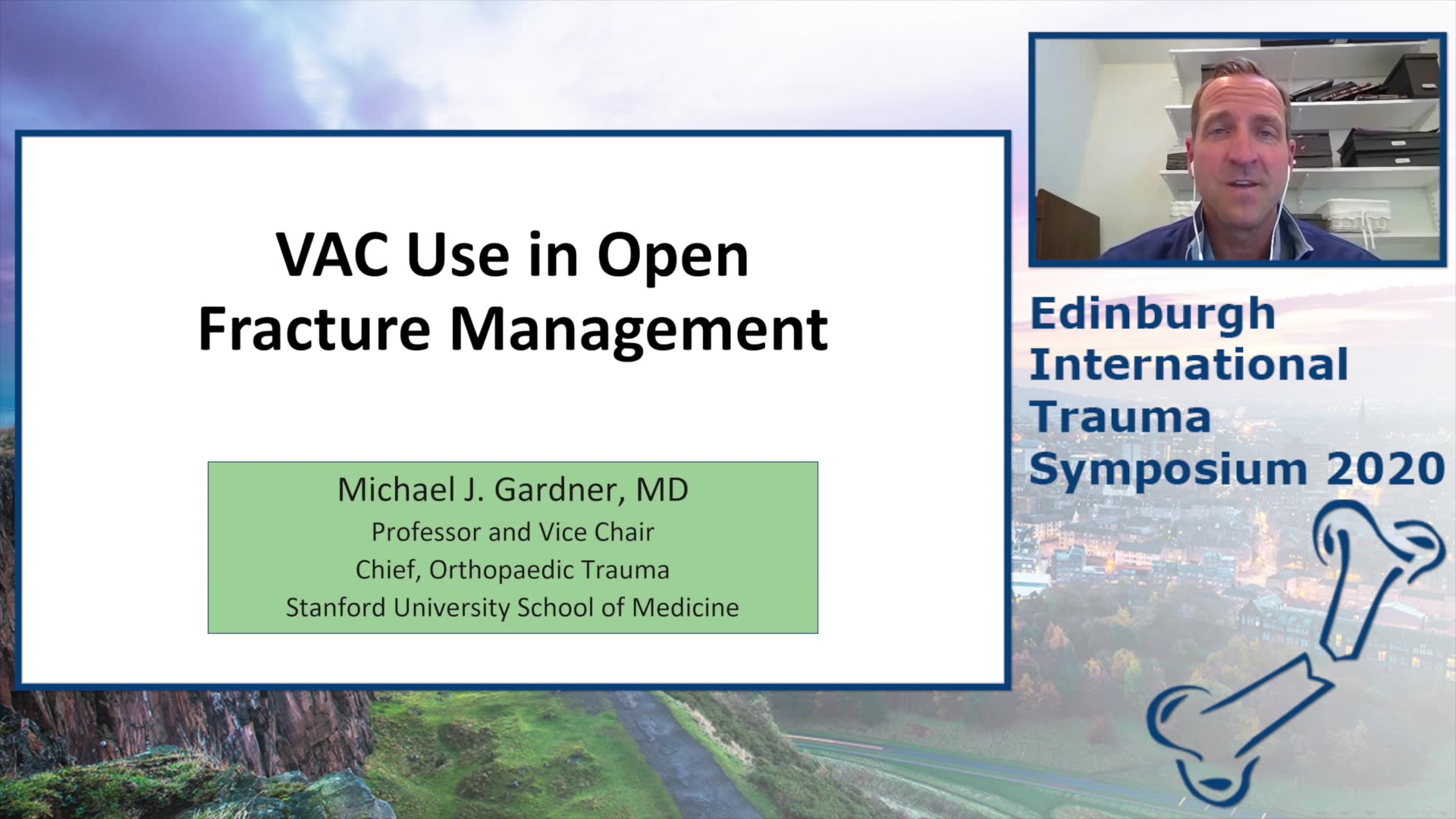 VAC Use in Open Fracture Management

Michael J. Gardner, MD
Professor and Vice Chair
Chief, Orthopaedic Trauma
Stanford University School of Medicine

Edinburgh International Trauma Symposium 2020